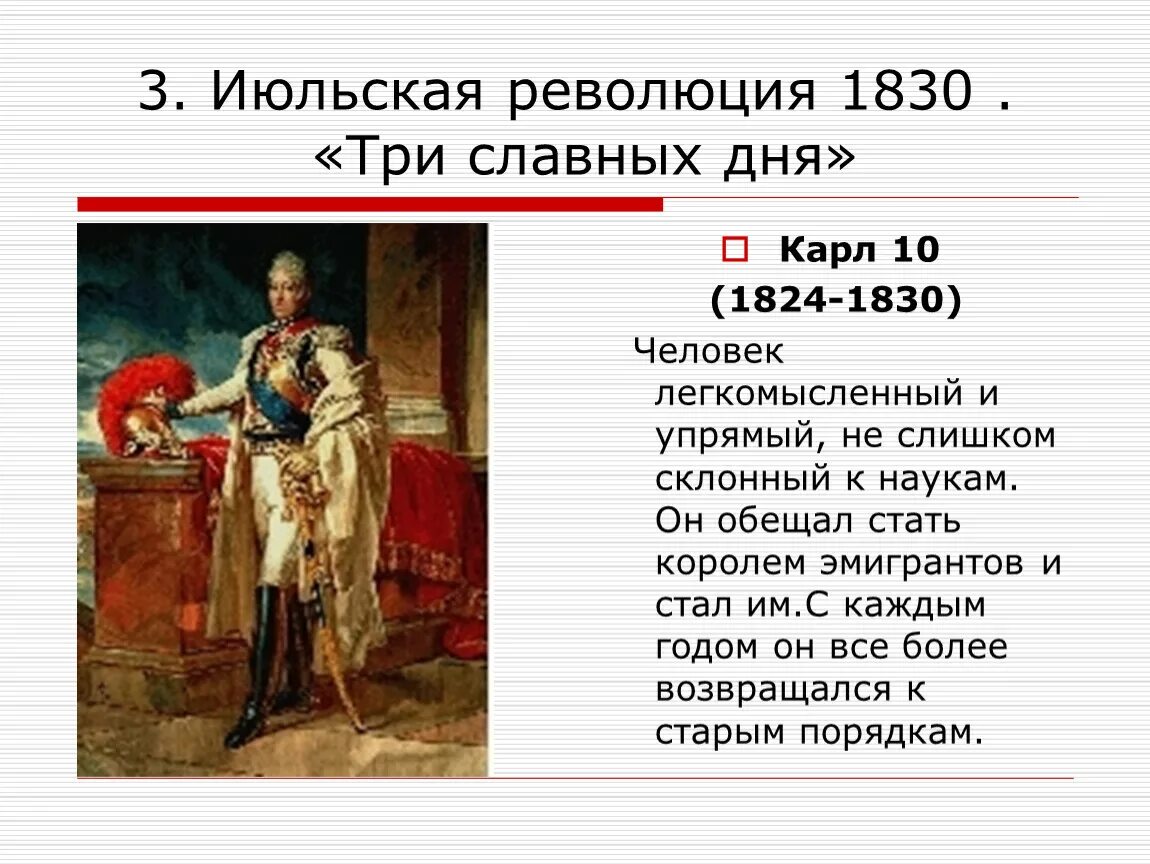 3. Июльская революция 1830 . «Три славных дня»

Карл 10
(1824-1830)

Человек легкомысленный и упрямый, не слишком склонный к наукам. Он обещал стать королем эмигрантов и стал им.С каждым годом он все более возвращался к старым порядкам.